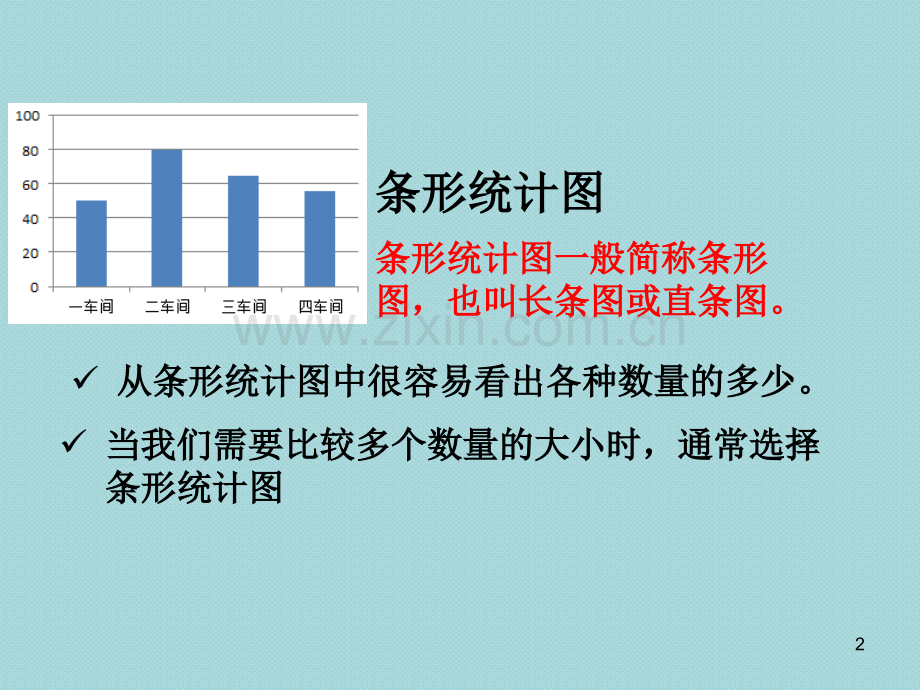 100
80
60
40
20
0
一车间
二车间
三车间
四车间

条形统计图

条形统计图一般简称条形图，也叫长条图或直条图。

www.zixin.com.cn

✓ 从条形统计图中很容易看出各种数量的多少。

✓ 当我们需要比较多个数量的大小时，通常选择条形统计图

2